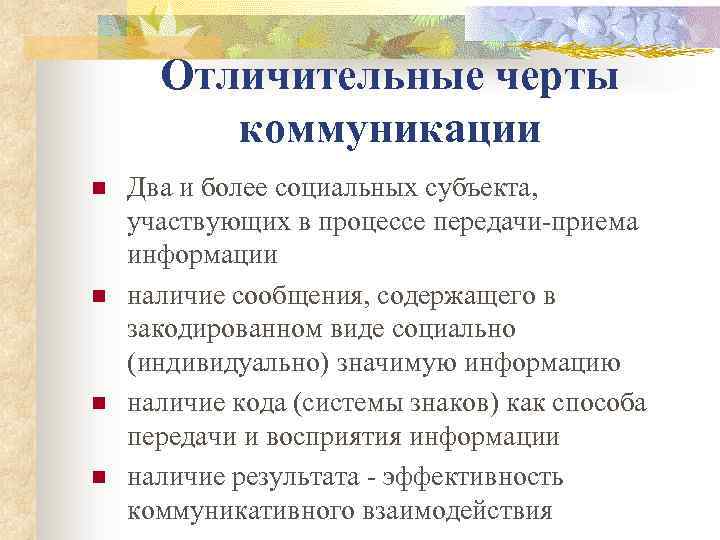 Отличительные черты коммуникации

- Два и более социальных субъекта, участвующих в процессе передачи-приема информации
- наличие сообщения, содержащего в закодированном виде социально (индивидуально) значимую информацию
- наличие кода (системы знаков) как способа передачи и восприятия информации
- наличие результата - эффективность коммуникативного взаимодействия